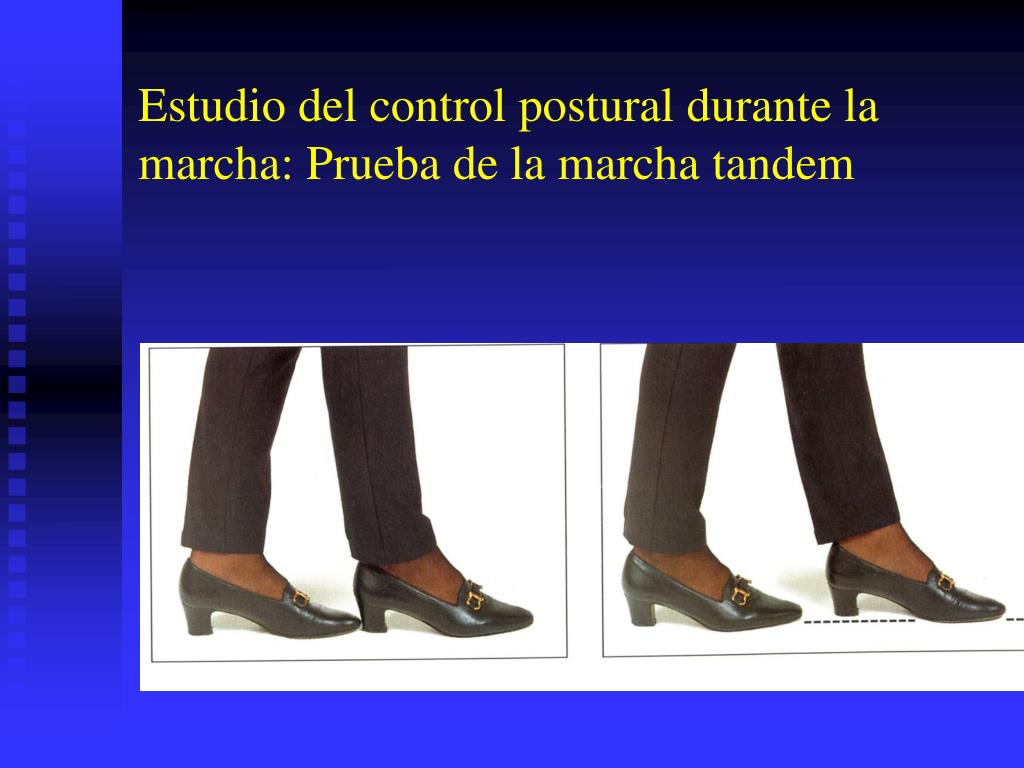 Estudio del control postural durante la marcha: Prueba de la marcha tandem